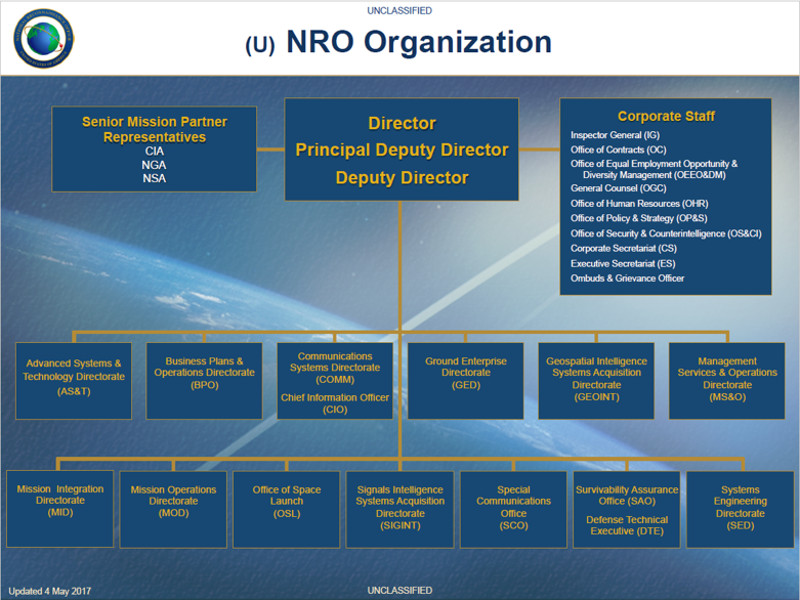 UNCLASSIFIED

(U) NRO Organization

Senior Mission Partner Representatives
CIA
NGA
NSA

Director
Principal Deputy Director
Deputy Director

Corporate Staff
Inspector General (IG)
Office of Contracts (OC)
Office of Equal Employment Opportunity & Diversity Management (OEEO&DM)
General Counsel (OGC)
Office of Human Resources (OHR)
Office of Policy & Strategy (OP&S)
Office of Security & Counterintelligence (OS&CI)
Corporate Secretariat (CS)
Executive Secretariat (ES)
Ombuds & Grievance Officer

Advanced Systems & Technology Directorate (AS&T)

Business Plans & Operations Directorate (BPO)

Communications Systems Directorate (COMM)
Chief Information Officer (CIO)

Ground Enterprise Directorate (GED)

Geospatial Intelligence Systems Acquisition Directorate (GEOINT)

Management Services & Operations Directorate (MS&O)

Mission Integration Directorate (MID)

Mission Operations Directorate (MOD)

Office of Space Launch (OSL)

Signals Intelligence Systems Acquisition Directorate (SIGINT)

Special Communications Office (SCO)

Survivability Assurance Office (SAO)
Defense Technical Executive (DTE)

Systems Engineering Directorate (SED)

Updated 4 May 2017

UNCLASSIFIED